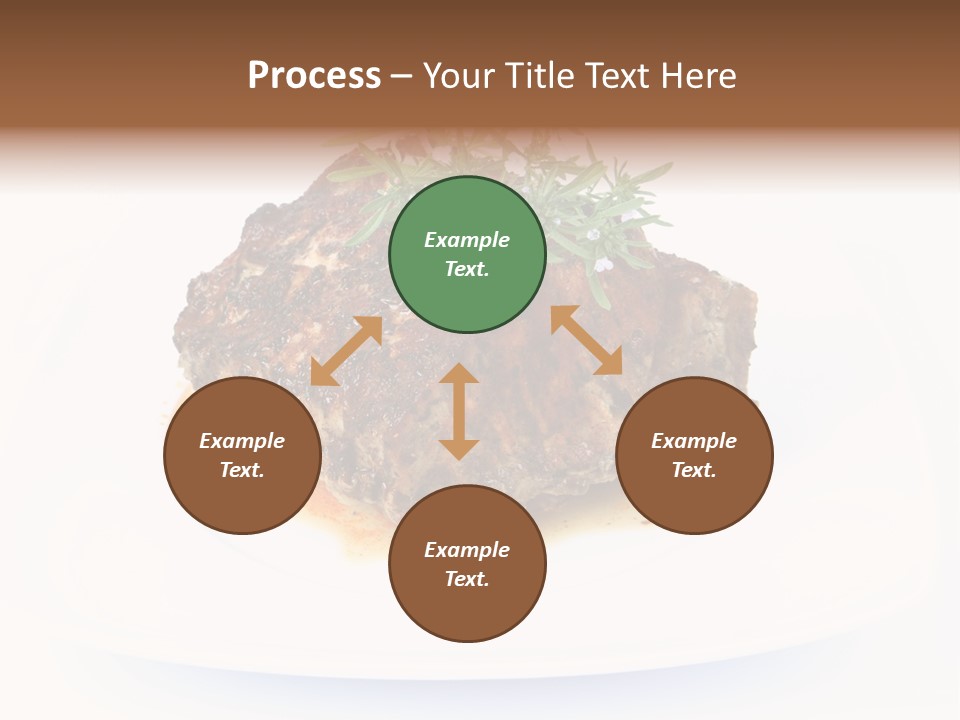 Process – Your Title Text Here

Example Text.

Example Text.

Example Text.

Example Text.